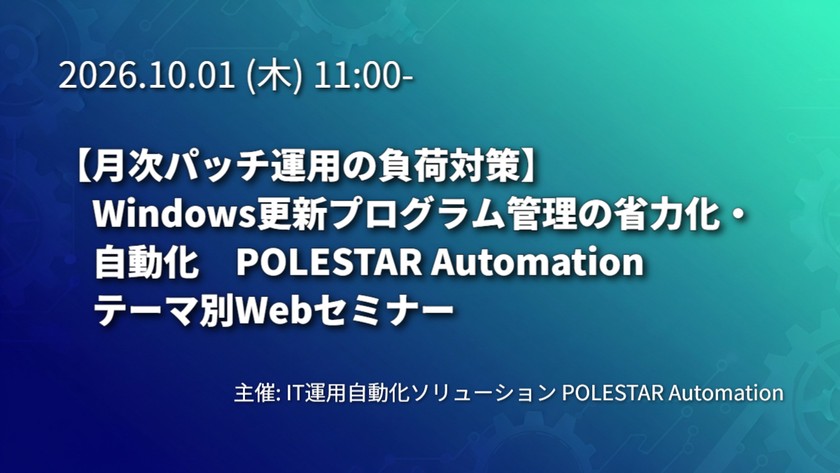 2026.10.01 (木) 11:00-

【月次パッチ運用の負荷対策】
Windows更新プログラム管理の省力化・自動化　POLESTAR Automation
テーマ別Webセミナー

主催: IT運用自動化ソリューション POLESTAR Automation